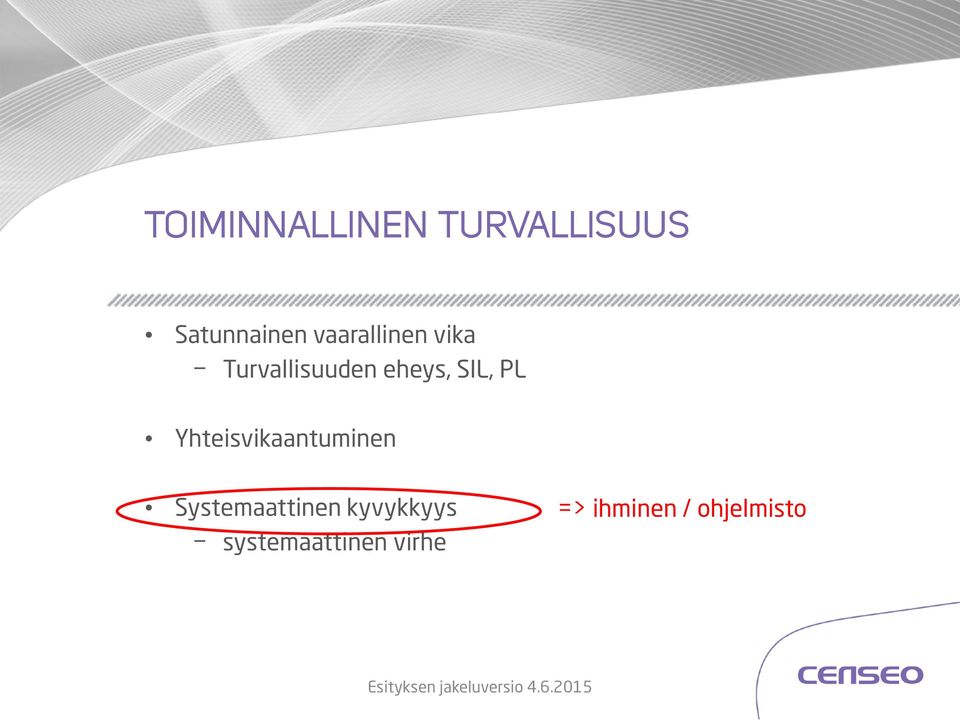 TOIMINNALLINEN TURVALLISUUS

• Satunnainen vaarallinen vika
 – Turvallisuuden eheys, SIL, PL

• Yhteisvikaantuminen

• Systemaattinen kyvykkyys => ihminen / ohjelmisto
 – systemaattinen virhe

Esityksen jakeluversio 4.6.2015

CENSEO